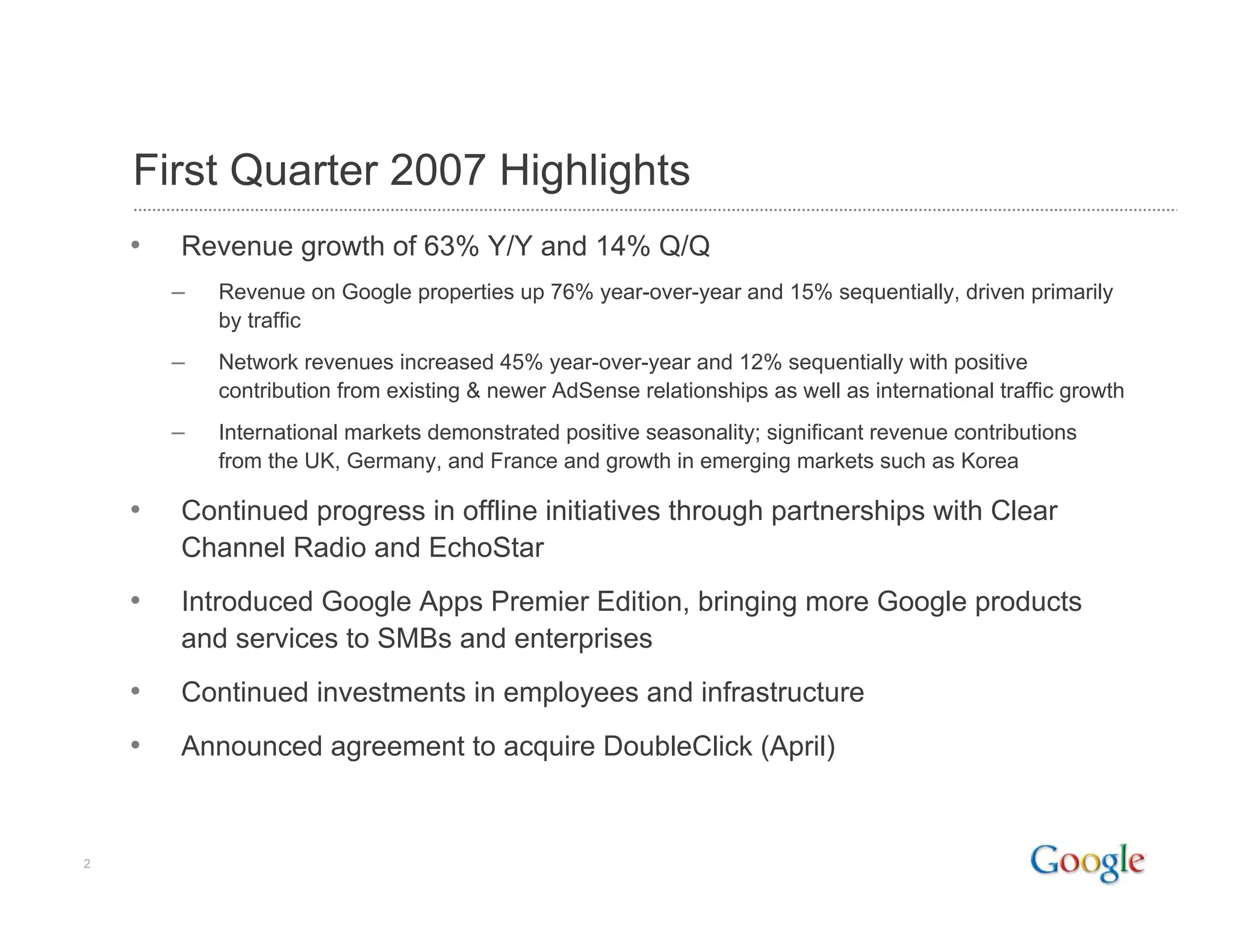 First Quarter 2007 Highlights

• Revenue growth of 63% Y/Y and 14% Q/Q

– Revenue on Google properties up 76% year-over-year and 15% sequentially, driven primarily by traffic

– Network revenues increased 45% year-over-year and 12% sequentially with positive contribution from existing & newer AdSense relationships as well as international traffic growth

– International markets demonstrated positive seasonality; significant revenue contributions from the UK, Germany, and France and growth in emerging markets such as Korea

• Continued progress in offline initiatives through partnerships with Clear Channel Radio and EchoStar

• Introduced Google Apps Premier Edition, bringing more Google products and services to SMBs and enterprises

• Continued investments in employees and infrastructure

• Announced agreement to acquire DoubleClick (April)

2

Google